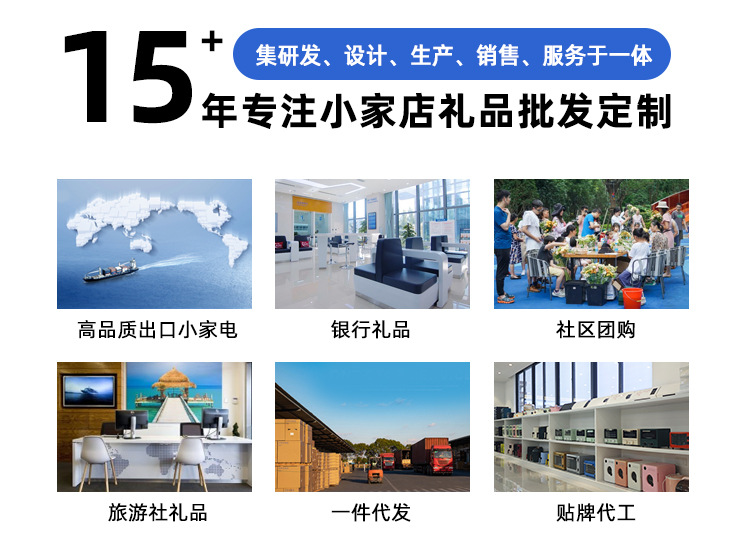 15+

集研发、设计、生产、销售、服务于一体

年专注小家店礼品批发定制

高品质出口小家电

银行礼品

社区团购

旅游社礼品

一件代发

贴牌代工